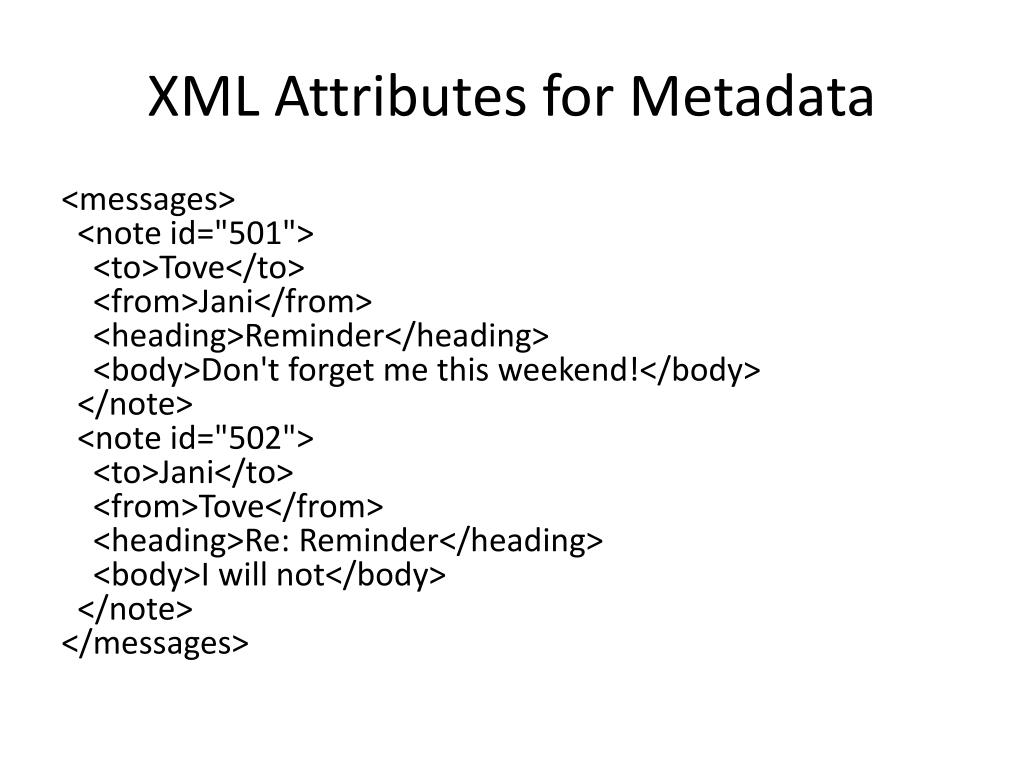 XML Attributes for Metadata

<messages>
  <note id="501">
    <to>Tove</to>
    <from>Jani</from>
    <heading>Reminder</heading>
    <body>Don't forget me this weekend!</body>
  </note>
  <note id="502">
    <to>Jani</to>
    <from>Tove</from>
    <heading>Re: Reminder</heading>
    <body>I will not</body>
  </note>
</messages>